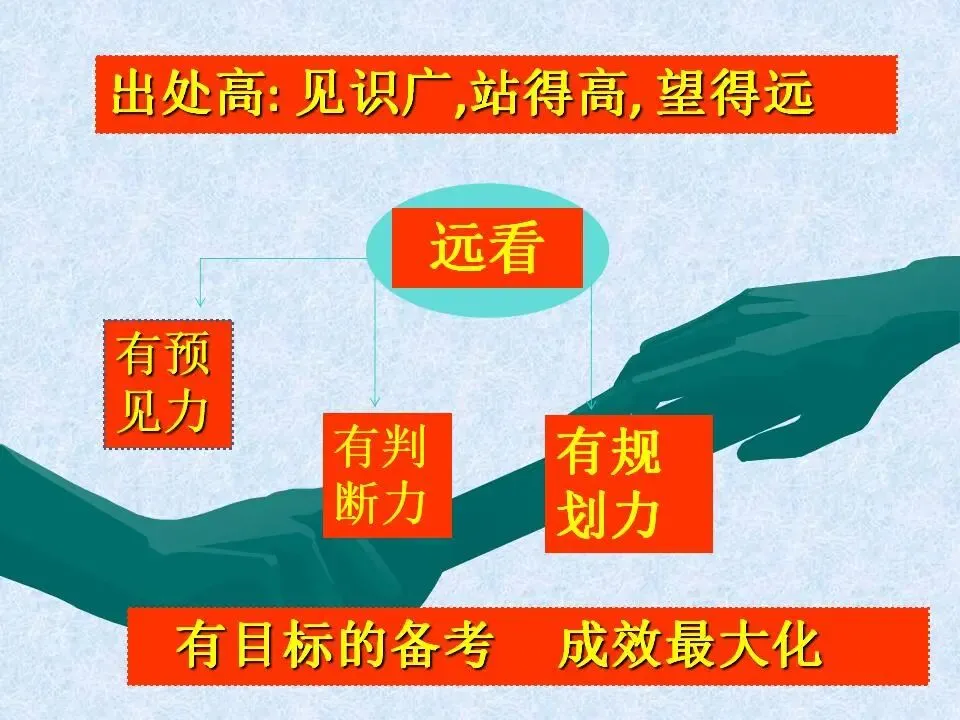 出处高: 见识广,站得高, 望得远

远看

有预见力

有判断力

有规划力

有目标的备考　成效最大化